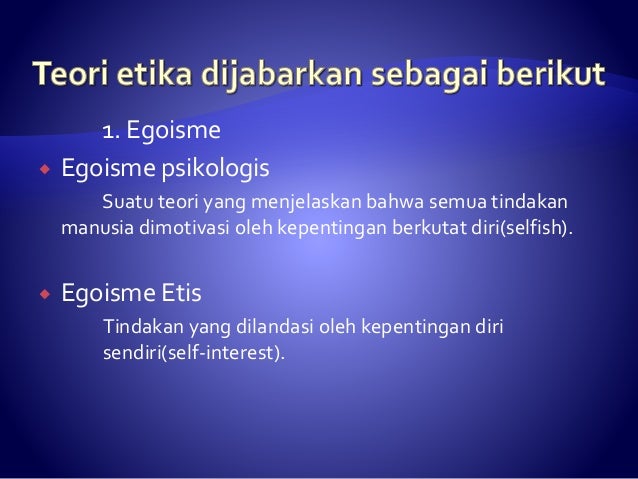 Teori etika dijabarkan sebagai berikut

1. Egoisme

Egoisme psikologis

Suatu teori yang menjelaskan bahwa semua tindakan manusia dimotivasi oleh kepentingan berkutat diri(selfish).

Egoisme Etis

Tindakan yang dilandasi oleh kepentingan diri sendiri(self-interest).